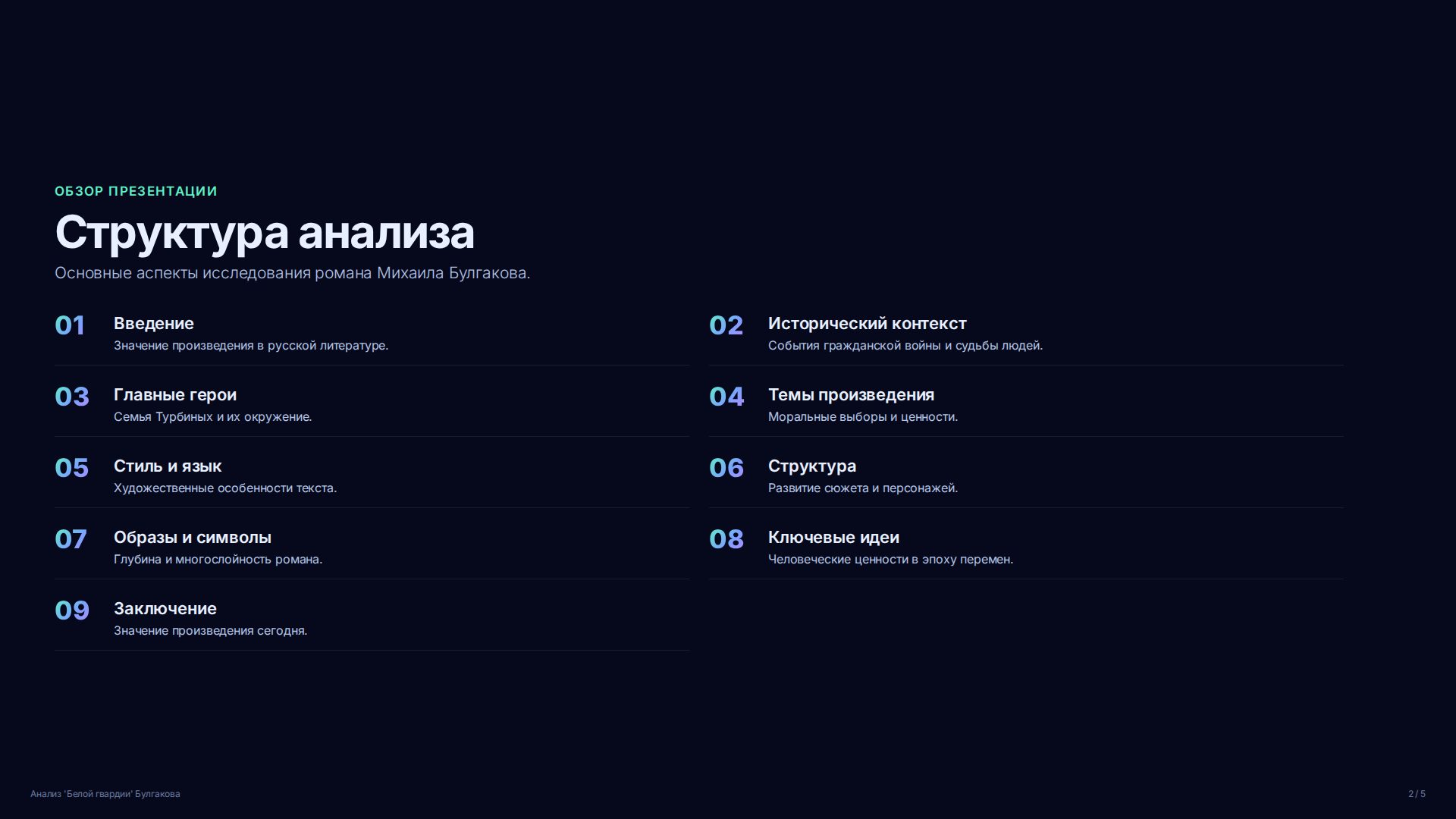 ОБЗОР ПРЕЗЕНТАЦИИ

Структура анализа

Основные аспекты исследования романа Михаила Булгакова.

01 Введение
Значение произведения в русской литературе.

02 Исторический контекст
События гражданской войны и судьбы людей.

03 Главные герои
Семья Турбиных и их окружение.

04 Темы произведения
Моральные выборы и ценности.

05 Стиль и язык
Художественные особенности текста.

06 Структура
Развитие сюжета и персонажей.

07 Образы и символы
Глубина и многослойность романа.

08 Ключевые идеи
Человеческие ценности в эпоху перемен.

09 Заключение
Значение произведения сегодня.

Анализ 'Белой гвардии' Булгакова

2 / 5